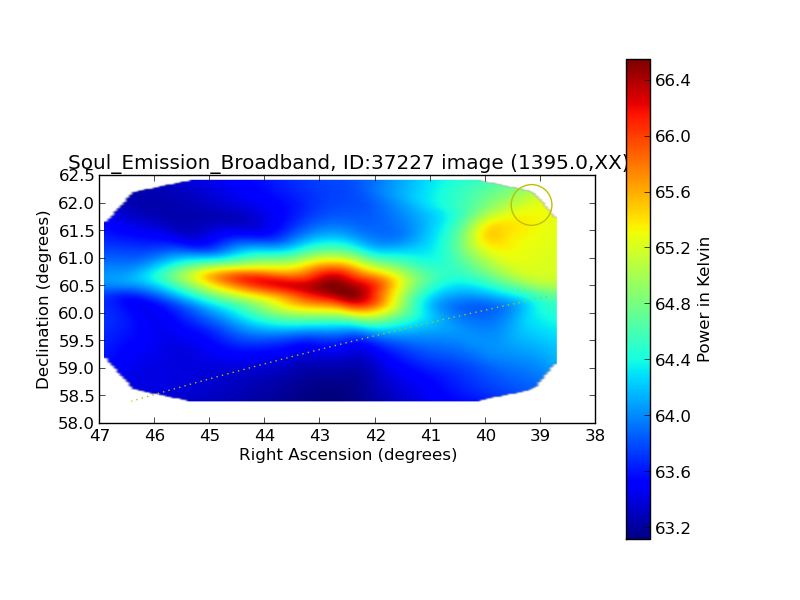 Soul_Emission_Broadband, ID:37227 image (1395.0,XX)

62.5
62.0
61.5
61.0
60.5
60.0
59.5
59.0
58.5
58.0

Declination (degrees)

47 46 45 44 43 42 41 40 39 38

Right Ascension (degrees)

66.4
66.0
65.6
65.2
64.8
64.4
64.0
63.6
63.2

Power in Kelvin